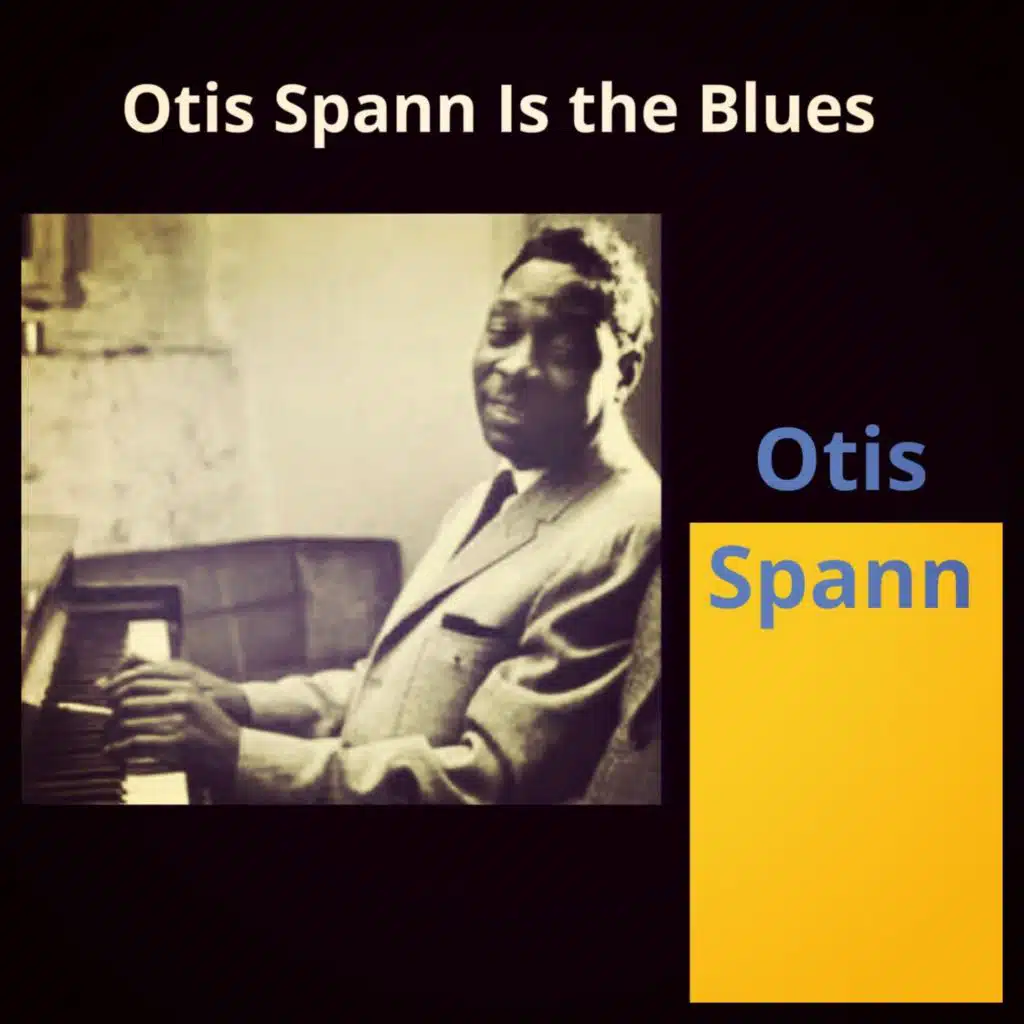 Otis Spann Is the Blues

Otis
Spann